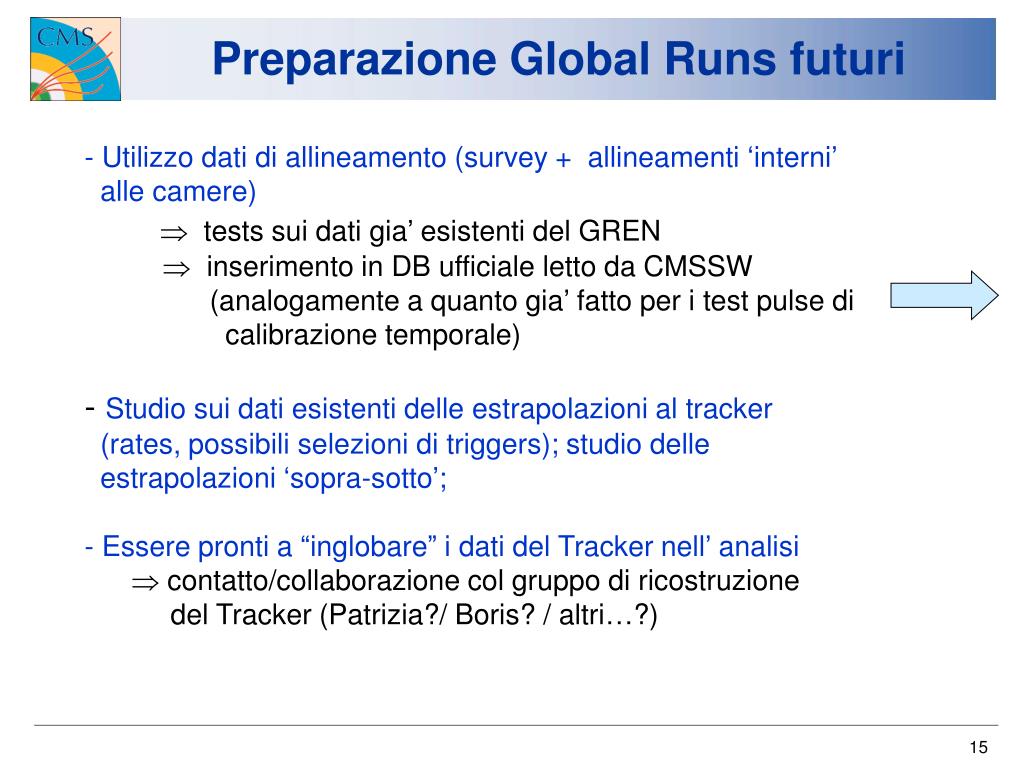 CMS

Preparazione Global Runs futuri

- Utilizzo dati di allineamento (survey + allineamenti ‘interni’ alle camere)

$\Rightarrow$ tests sui dati gia’ esistenti del GREN

$\Rightarrow$ inserimento in DB ufficiale letto da CMSSW (analogamente a quanto gia’ fatto per i test pulse di calibrazione temporale)

- Studio sui dati esistenti delle estrapolazioni al tracker (rates, possibili selezioni di triggers); studio delle estrapolazioni ‘sopra-sotto’;

- Essere pronti a “inglobare” i dati del Tracker nell’ analisi

$\Rightarrow$ contatto/collaborazione col gruppo di ricostruzione del Tracker (Patrizia?/ Boris? / altri…?)

15